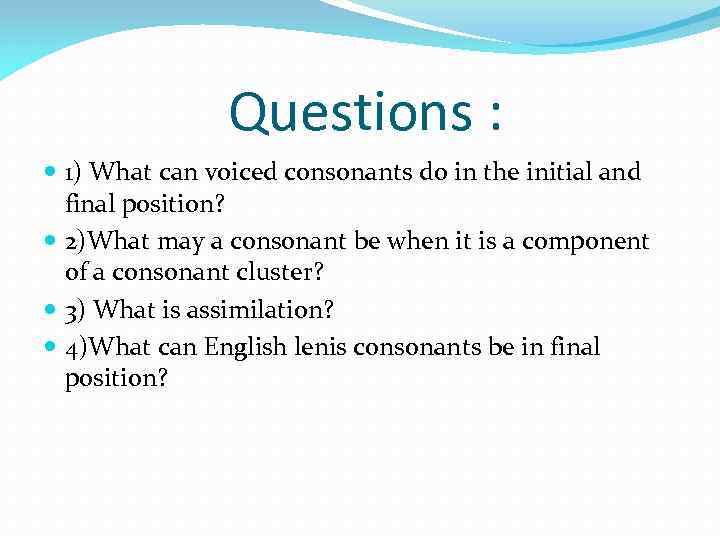 Questions :

1) What can voiced consonants do in the initial and final position?

2)What may a consonant be when it is a component of a consonant cluster?

3) What is assimilation?

4)What can English lenis consonants be in final position?